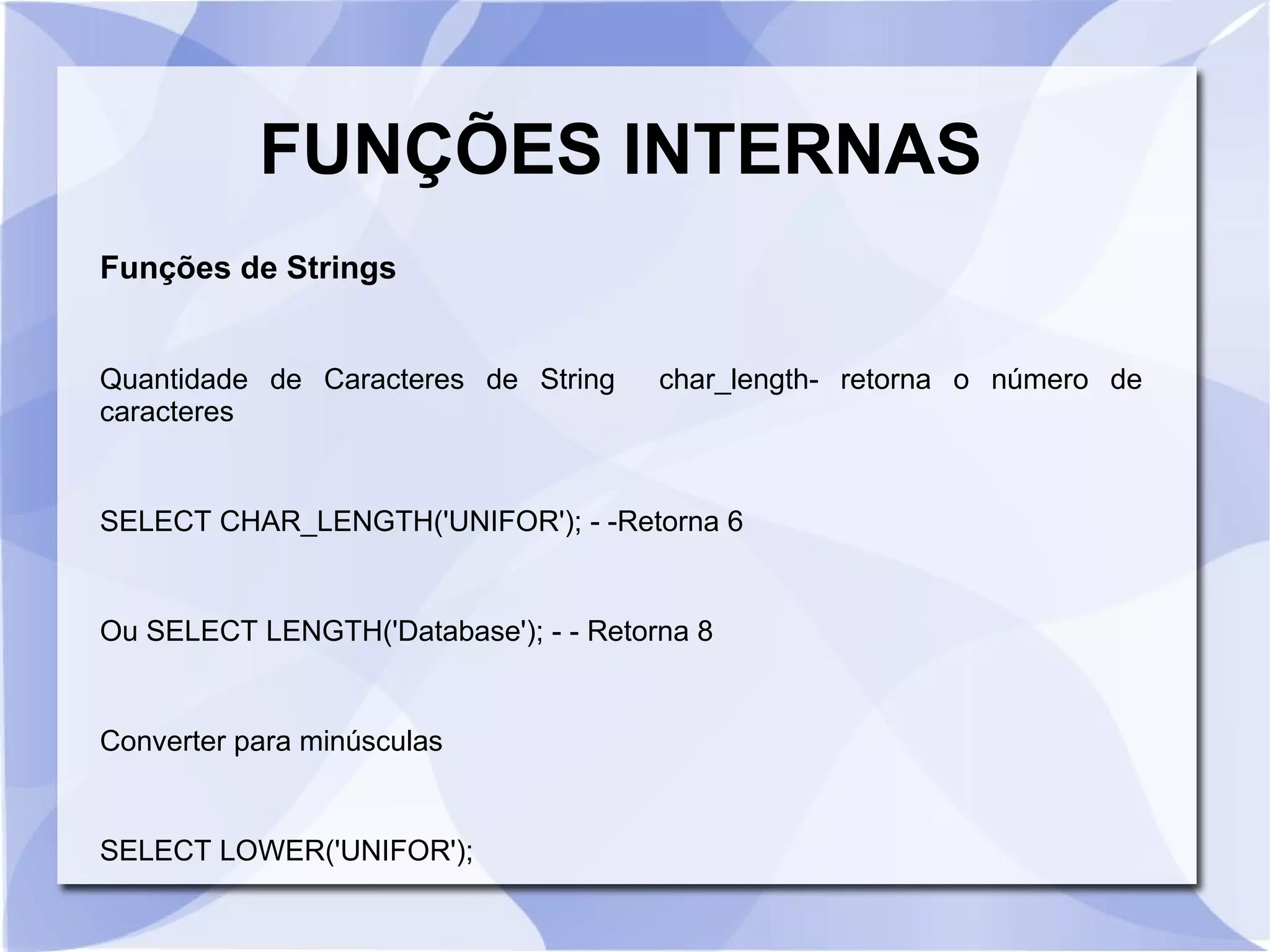 FUNÇÕES INTERNAS

Funções de Strings

Quantidade de Caracteres de String  char_length- retorna o número de caracteres

SELECT CHAR_LENGTH('UNIFOR'); - -Retorna 6

Ou SELECT LENGTH('Database'); - - Retorna 8

Converter para minúsculas

SELECT LOWER('UNIFOR');